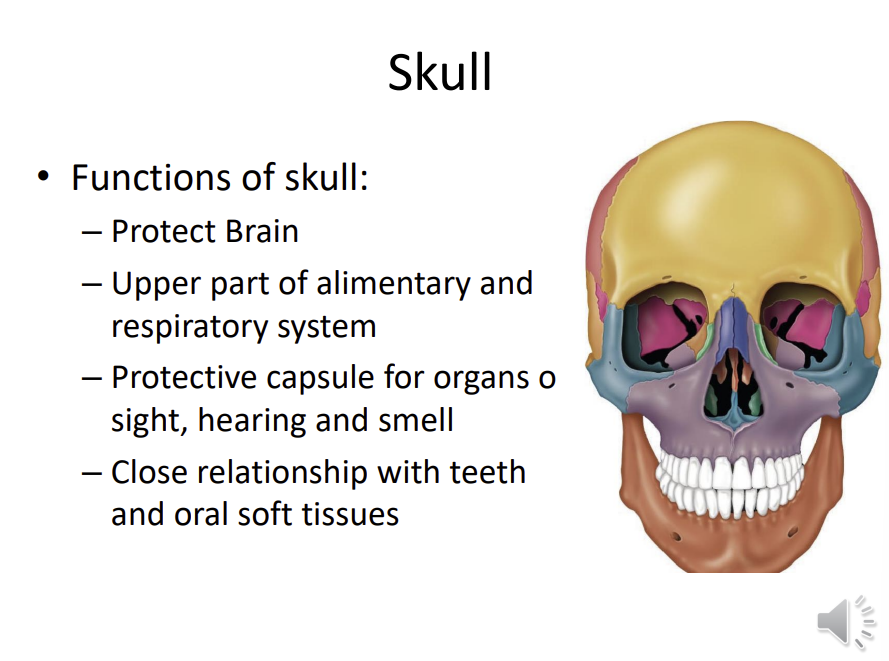 Skull

• Functions of skull:
– Protect Brain
– Upper part of alimentary and respiratory system
– Protective capsule for organs o sight, hearing and smell
– Close relationship with teeth and oral soft tissues